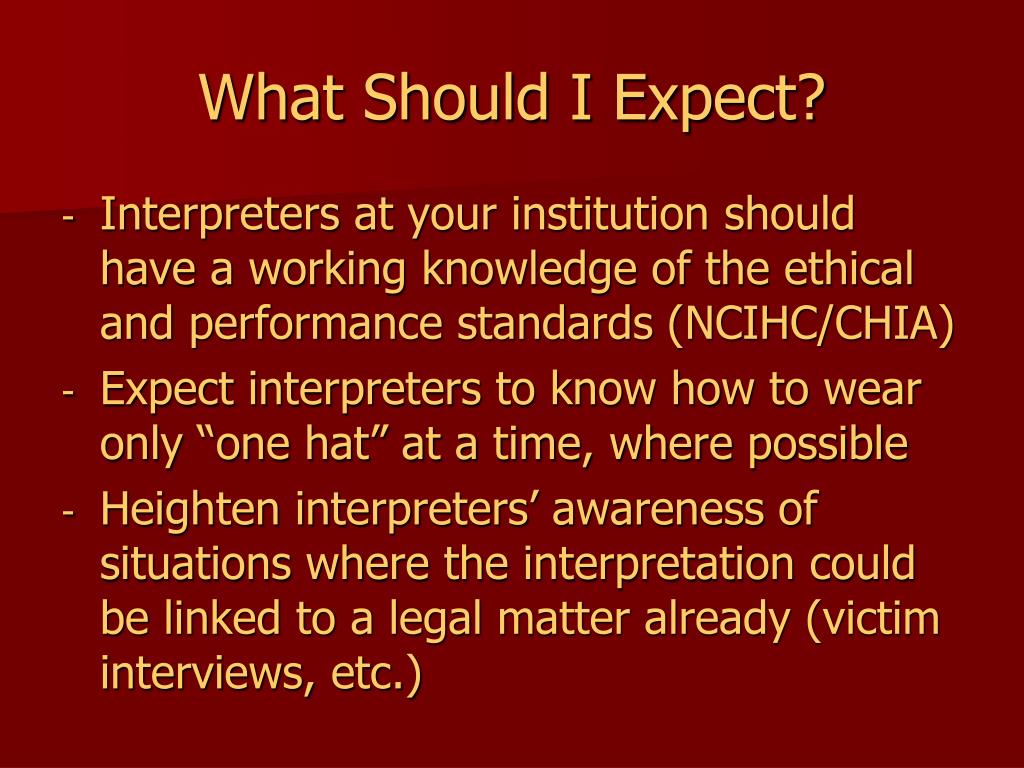 What Should I Expect?

- Interpreters at your institution should have a working knowledge of the ethical and performance standards (NCIHC/CHIA)
- Expect interpreters to know how to wear only “one hat” at a time, where possible
- Heighten interpreters’ awareness of situations where the interpretation could be linked to a legal matter already (victim interviews, etc.)